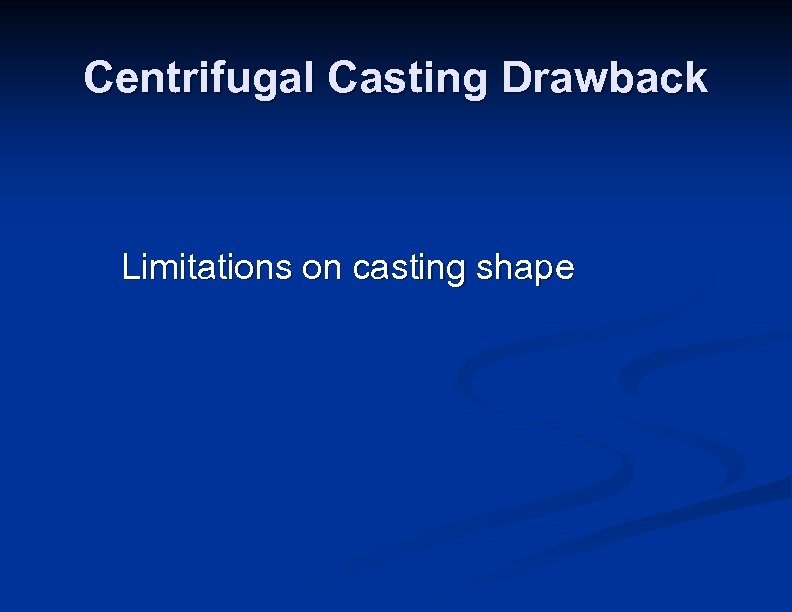 Centrifugal Casting Drawback

Limitations on casting shape